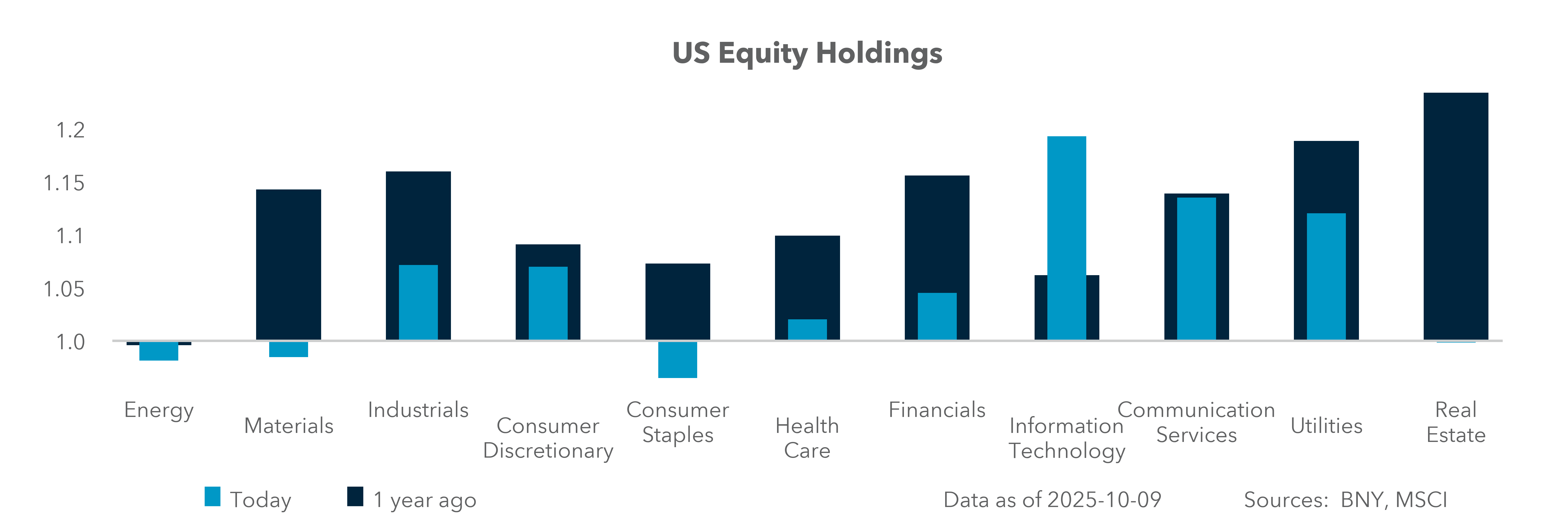 US Equity Holdings

1.2
1.15
1.1
1.05
1.0

Energy
Materials
Industrials
Consumer Discretionary
Consumer Staples
Health Care
Financials
Information Technology
Communication Services
Utilities
Real Estate

Today
1 year ago
Data as of 2025-10-09
Sources: BNY, MSCI